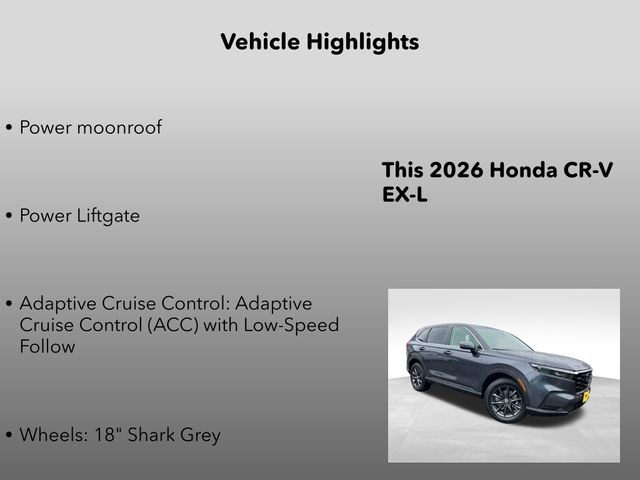 Vehicle Highlights

• Power moonroof

• Power Liftgate

• Adaptive Cruise Control: Adaptive Cruise Control (ACC) with Low-Speed Follow

• Wheels: 18" Shark Grey

This 2026 Honda CR-V EX-L